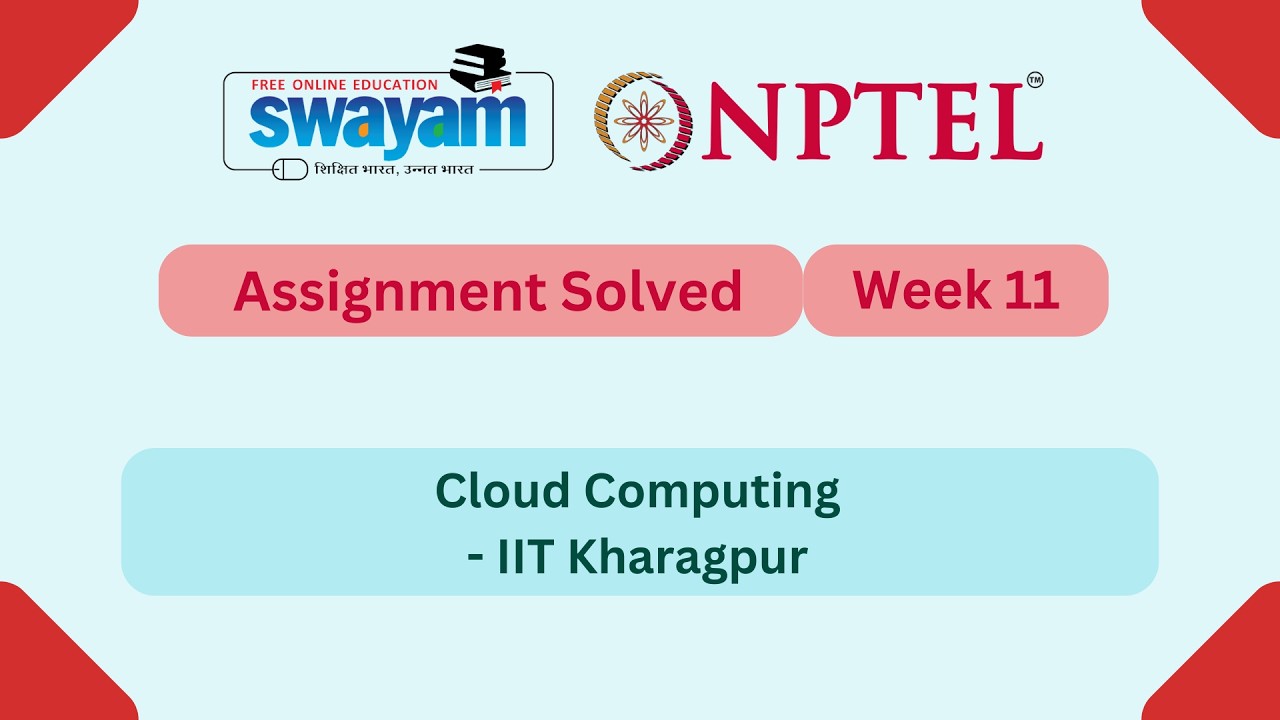 FREE ONLINE EDUCATION
swayam
शिक्षित भारत, उन्नत भारत

NPTEL™

Assignment Solved

Week 11

Cloud Computing
- IIT Kharagpur